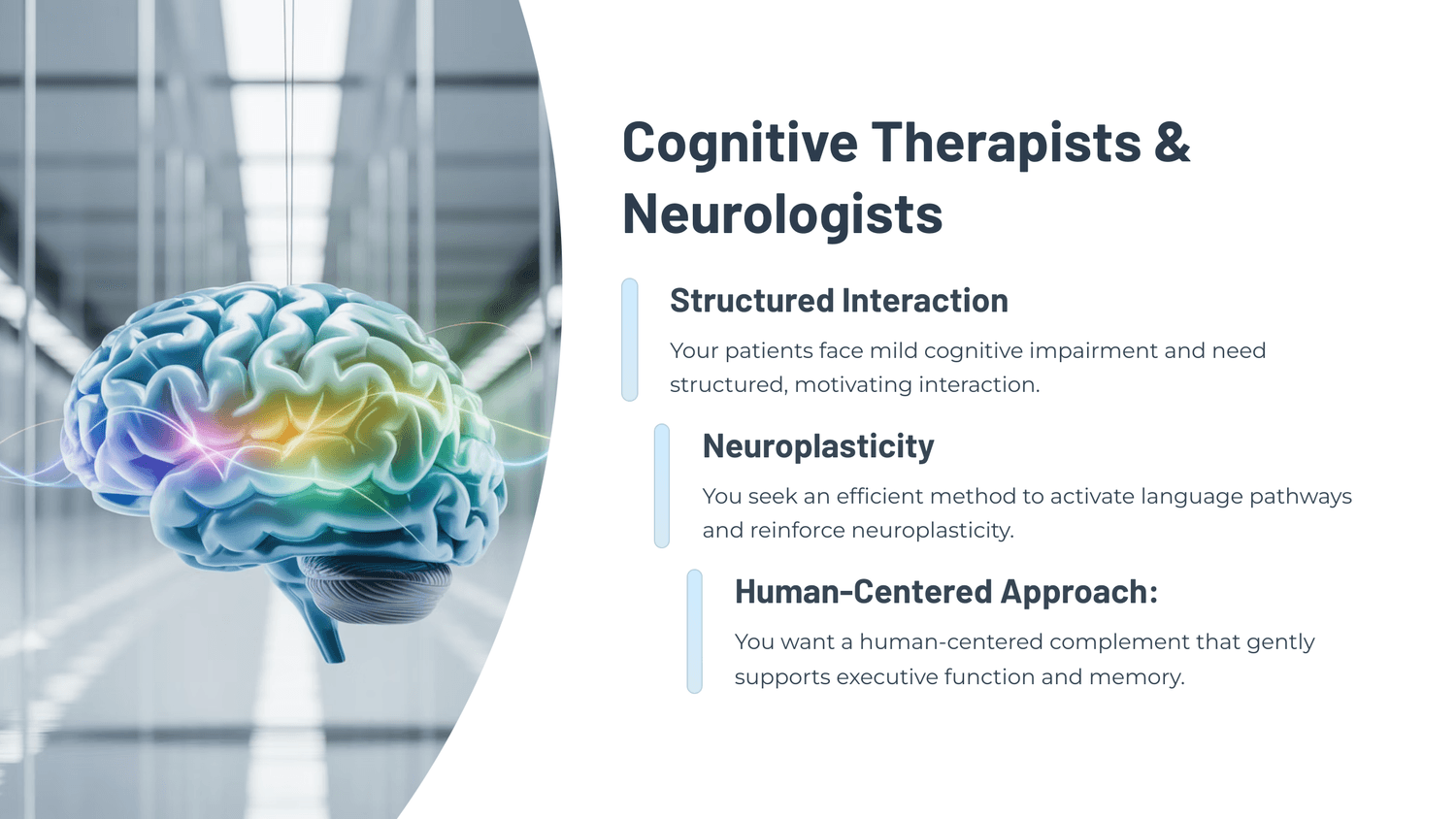 Cognitive Therapists & Neurologists

Structured Interaction

Your patients face mild cognitive impairment and need structured, motivating interaction.

Neuroplasticity

You seek an efficient method to activate language pathways and reinforce neuroplasticity.

Human-Centered Approach:

You want a human-centered complement that gently supports executive function and memory.